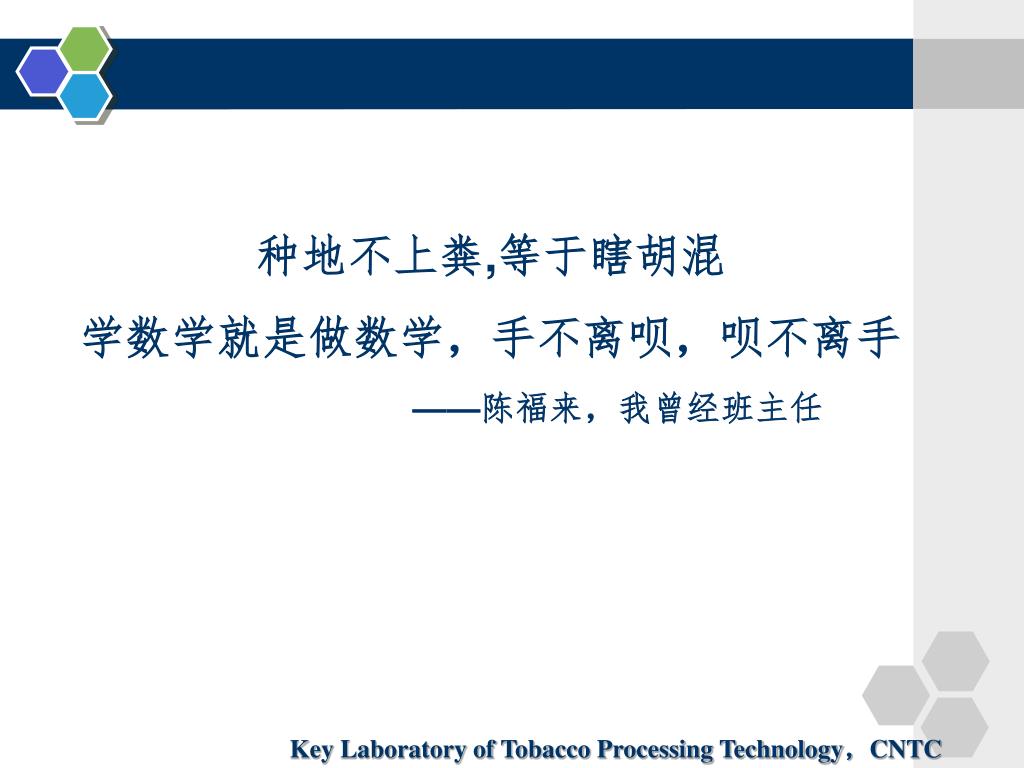 种地不上粪,等于瞎胡混

学数学就是做数学，手不离呗，呗不离手

——陈福来，我曾经班主任

Key Laboratory of Tobacco Processing Technology，CNTC